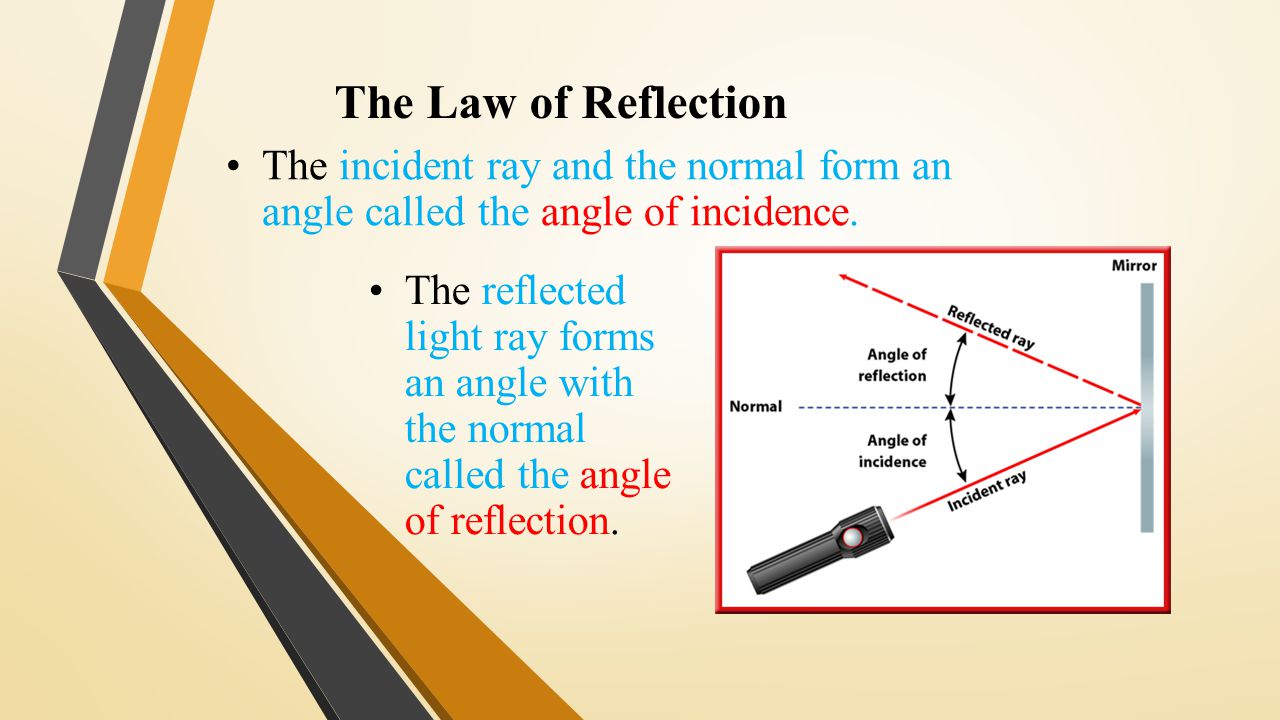 The Law of Reflection

• The incident ray and the normal form an angle called the angle of incidence.

• The reflected light ray forms an angle with the normal called the angle of reflection.

Mirror
Reflected ray
Angle of reflection
Normal
Angle of incidence
Incident ray